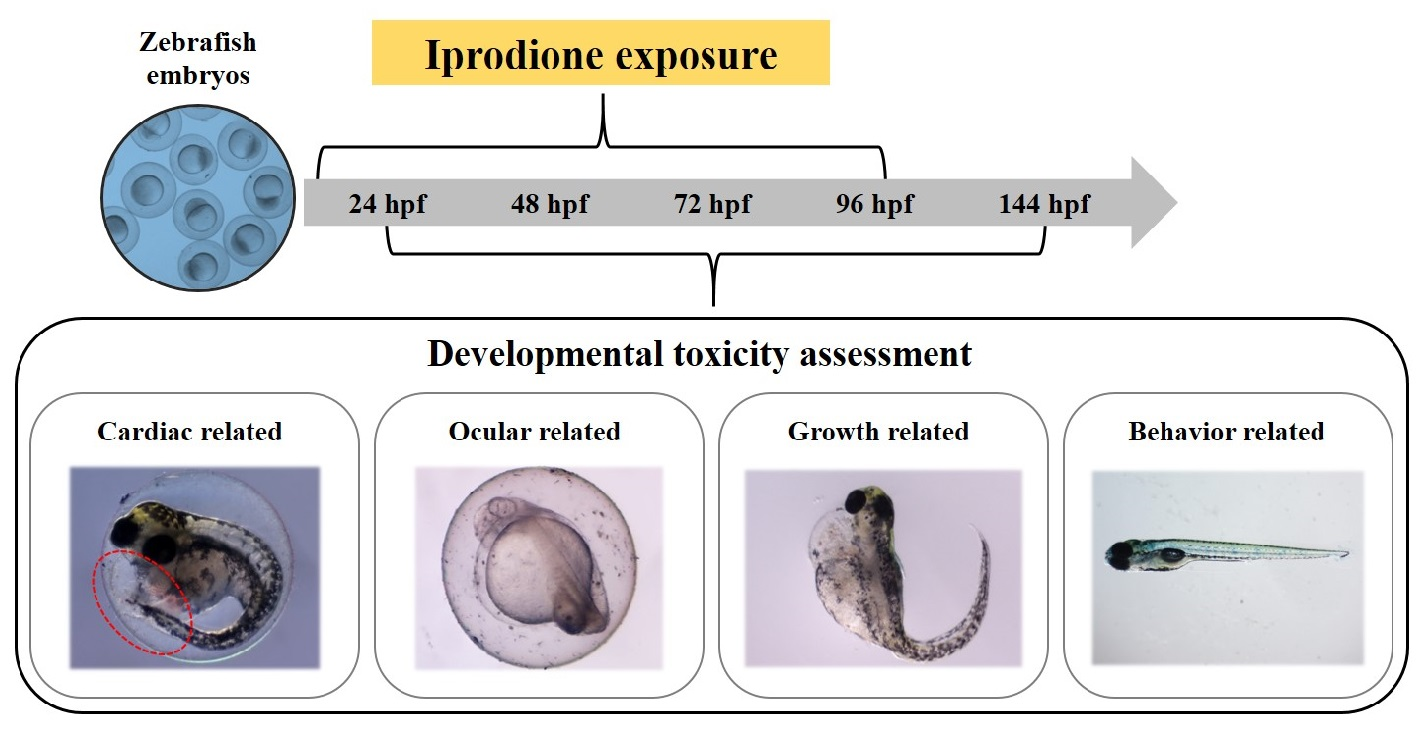 Zebrafish embryos

Iprodione exposure

24 hpf
48 hpf
72 hpf
96 hpf
144 hpf

Developmental toxicity assessment

Cardiac related

Ocular related

Growth related

Behavior related